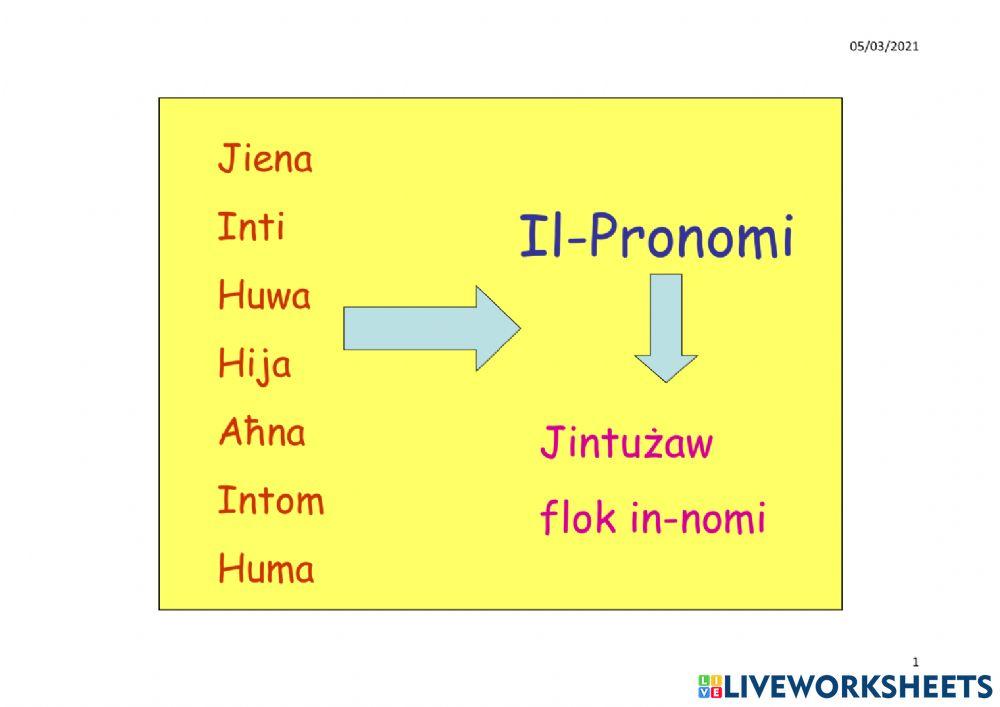 05/03/2021

Jiena

Inti

Huwa

Hija

Aħna

Intom

Huma

Il-Pronomi

Jintużaw

flok in-nomi

1

LIVEWORKSHEETS